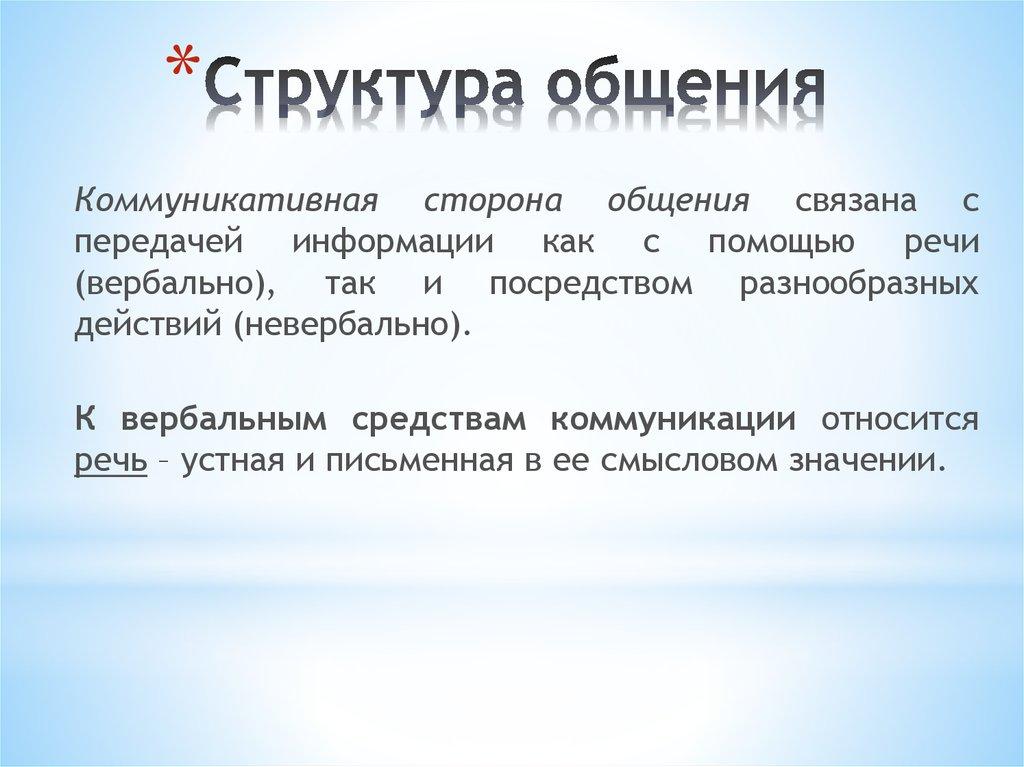 *Структура общения

Коммуникативная сторона общения связана с передачей информации как с помощью речи (вербально), так и посредством разнообразных действий (невербально).

К вербальным средствам коммуникации относится речь – устная и письменная в ее смысловом значении.